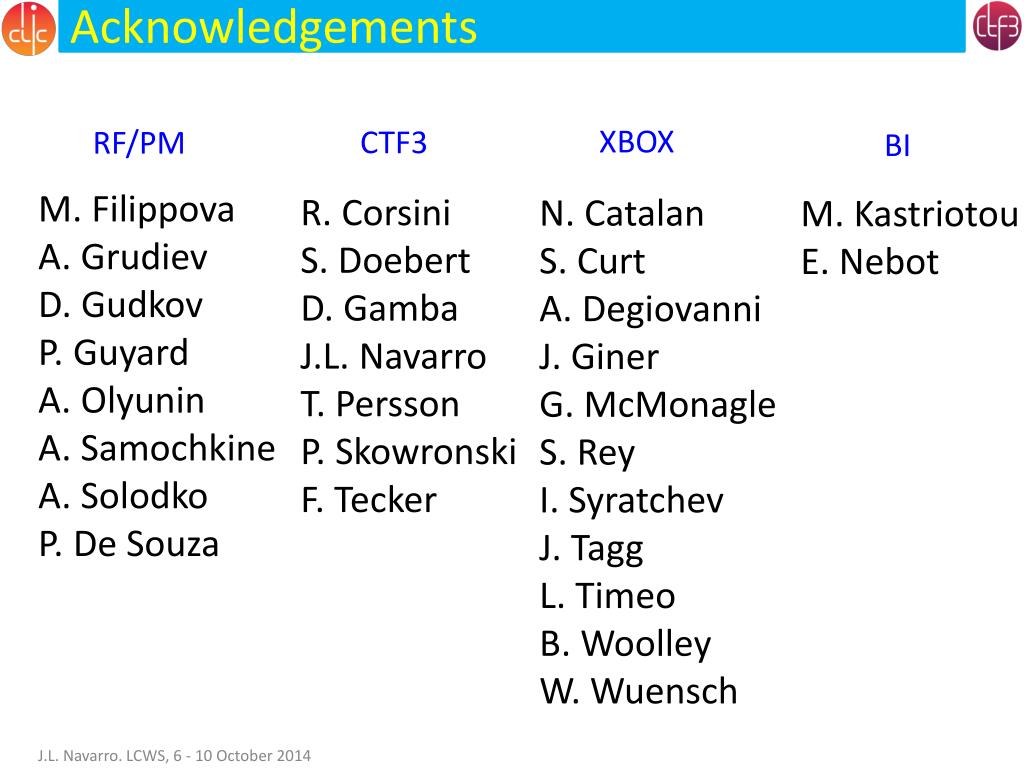 clic

Acknowledgements

ctf3

RF/PM

M. Filippova
A. Grudiev
D. Gudkov
P. Guyard
A. Olyunin
A. Samochkine
A. Solodko
P. De Souza

CTF3

R. Corsini
S. Doebert
D. Gamba
J.L. Navarro
T. Persson
P. Skowronski
F. Tecker

XBOX

N. Catalan
S. Curt
A. Degiovanni
J. Giner
G. McMonagle
S. Rey
I. Syratchev
J. Tagg
L. Timeo
B. Woolley
W. Wuensch

BI

M. Kastriotou
E. Nebot

J.L. Navarro. LCWS, 6 - 10 October 2014